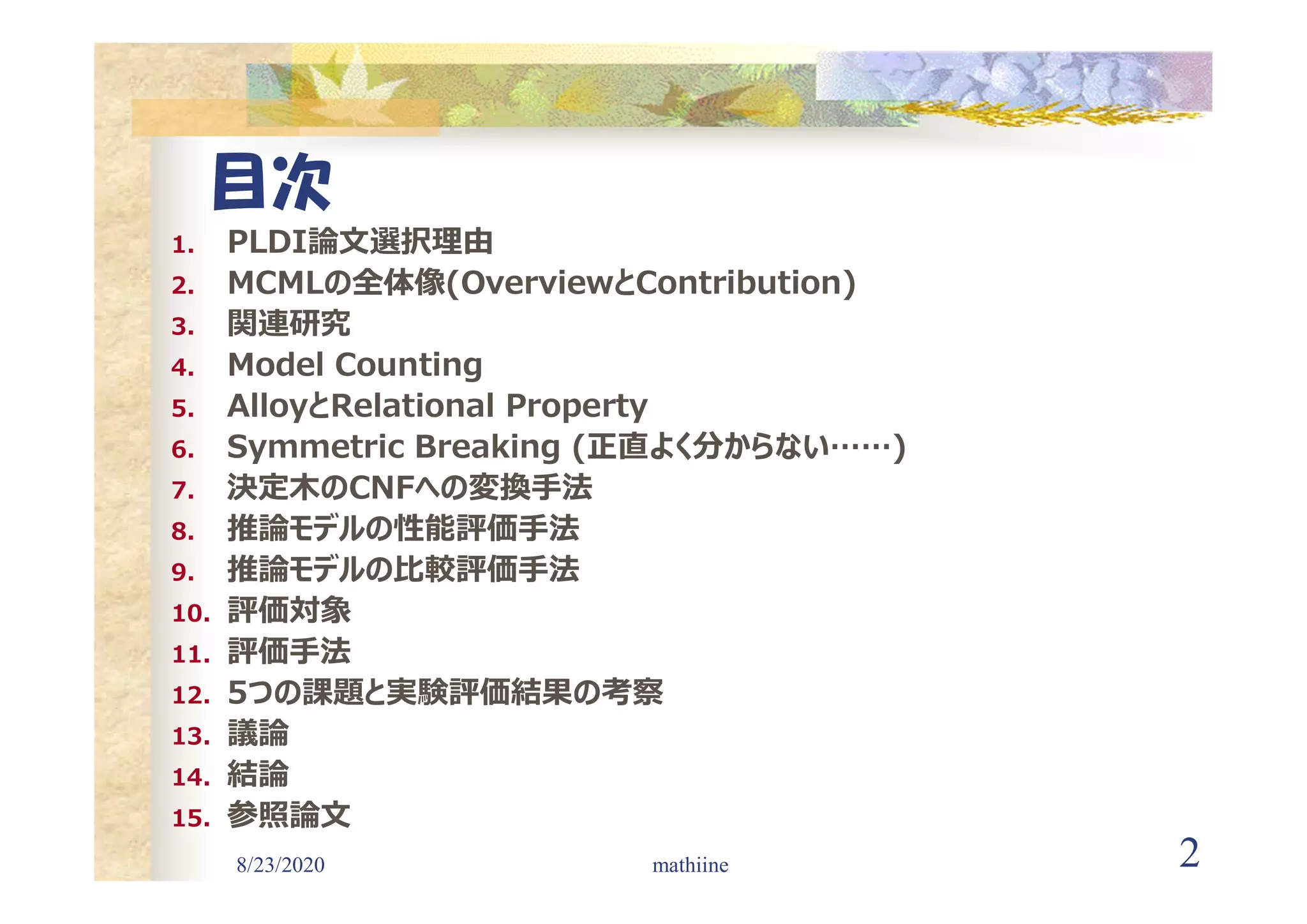 目次

1. PLDI論文選択理由
2. MCMLの全体像(OverviewとContribution)
3. 関連研究
4. Model Counting
5. AlloyとRelational Property
6. Symmetric Breaking (正直よく分からない……)
7. 決定木のCNFへの変換手法
8. 推論モデルの性能評価手法
9. 推論モデルの比較評価手法
10. 評価対象
11. 評価手法
12. 5つの課題と実験評価結果の考察
13. 議論
14. 結論
15. 参照論文

8/23/2020 mathiine 2